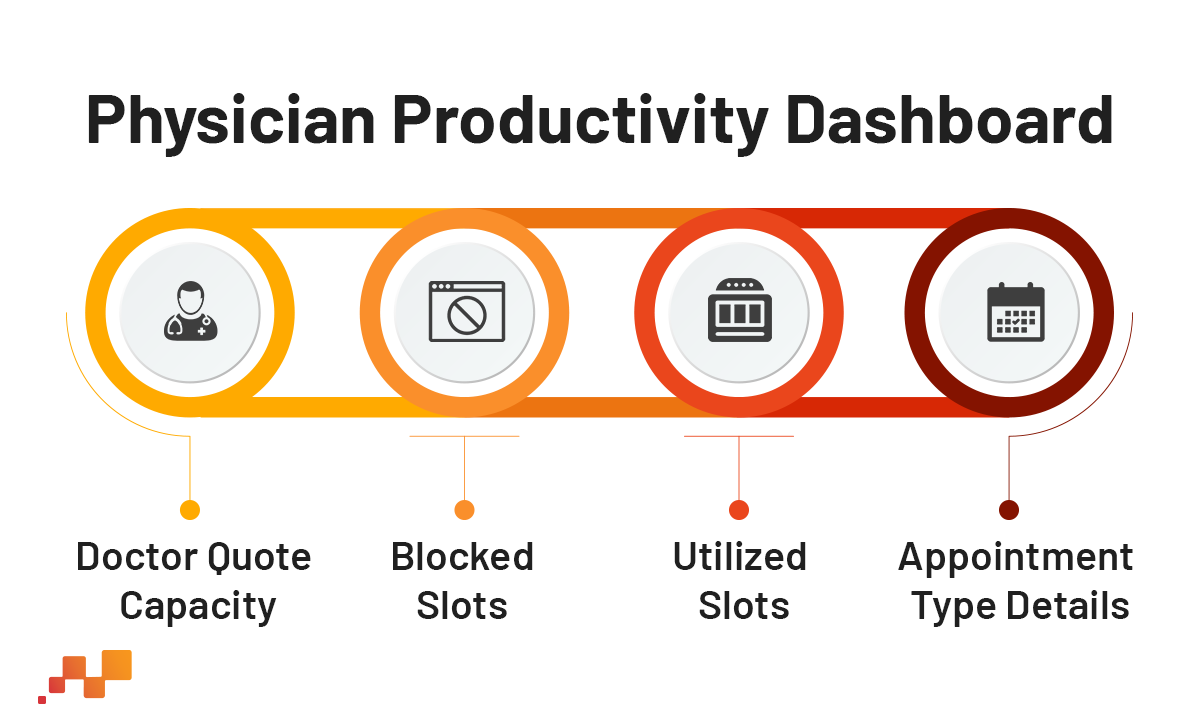 Physician Productivity Dashboard

Doctor Quote Capacity

Blocked Slots

Utilized Slots

Appointment Type Details